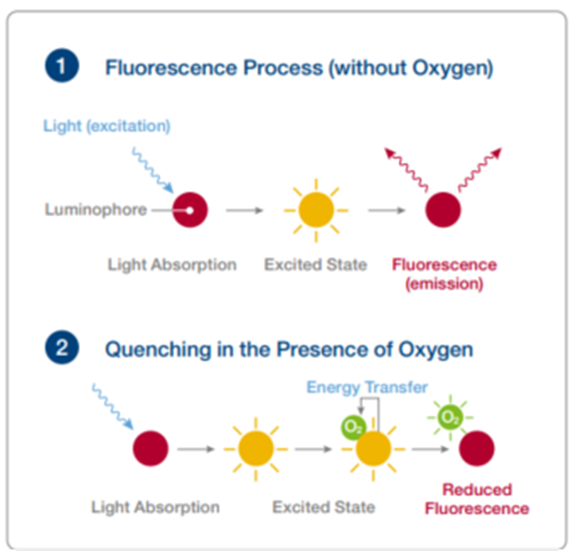 1 Fluorescence Process (without Oxygen)

Light (excitation)

Luminophore

Light Absorption

Excited State

Fluorescence (emission)

2 Quenching in the Presence of Oxygen

Energy Transfer

$O_2$

$O_2$

Light Absorption

Excited State

Reduced Fluorescence